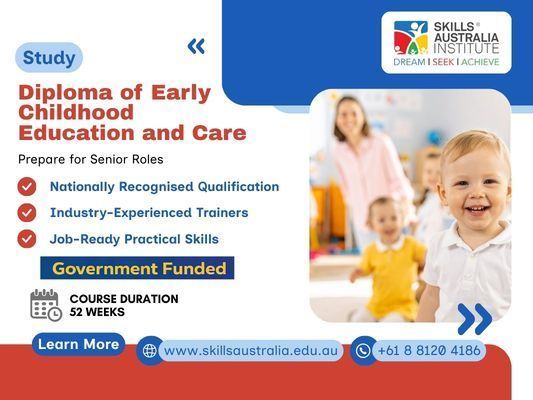 SKILLS® AUSTRALIA INSTITUTE
DREAM | SEEK | ACHIEVE

Study

Diploma of Early Childhood Education and Care

Prepare for Senior Roles

Nationally Recognised Qualification

Industry-Experienced Trainers

Job-Ready Practical Skills

Government Funded

COURSE DURATION
52 WEEKS

Learn More

www.skillsaustralia.edu.au

+61 8 8120 4186